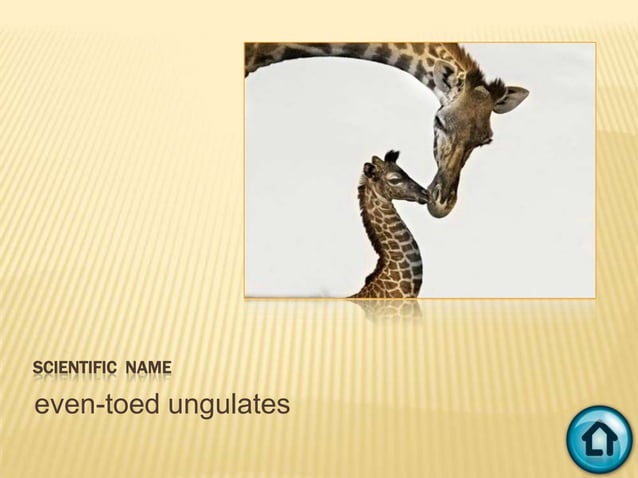 SCIENTIFIC NAME

even-toed ungulates